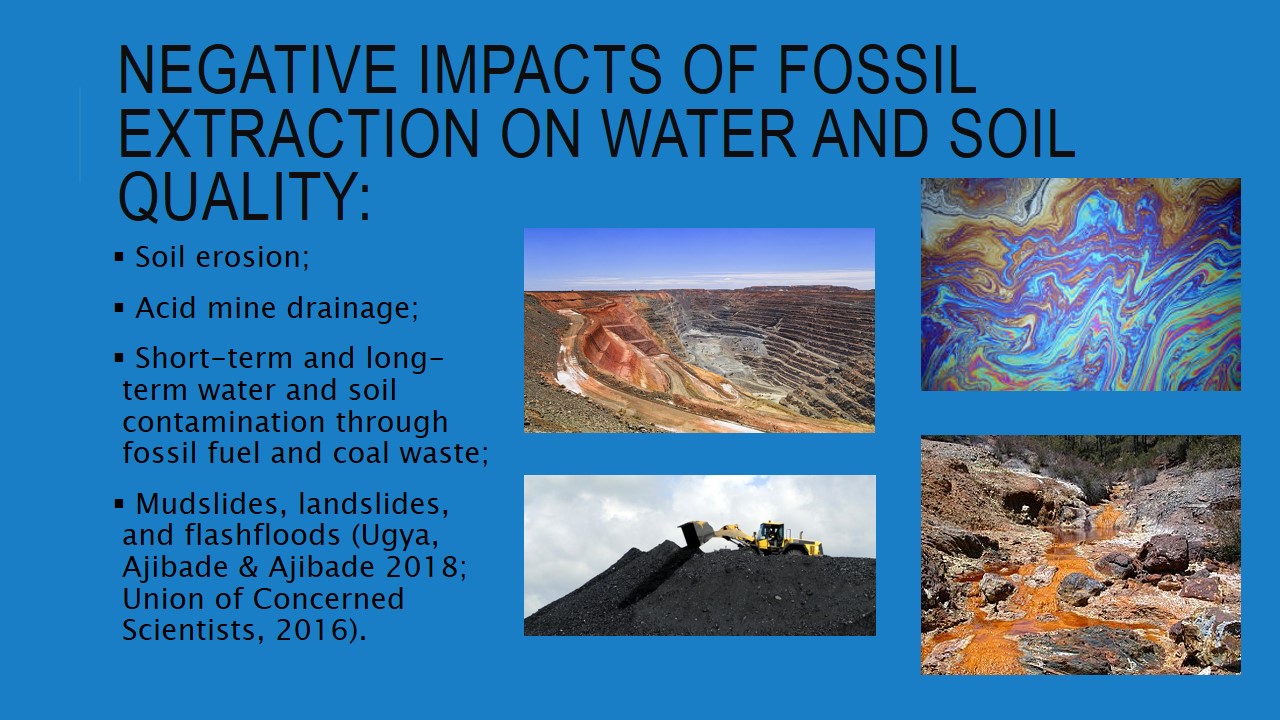 NEGATIVE IMPACTS OF FOSSIL EXTRACTION ON WATER AND SOIL QUALITY:

▪ Soil erosion;

▪ Acid mine drainage;

▪ Short-term and long-term water and soil contamination through fossil fuel and coal waste;

▪ Mudslides, landslides, and flashfloods (Ugya, Ajibade & Ajibade 2018; Union of Concerned Scientists, 2016).